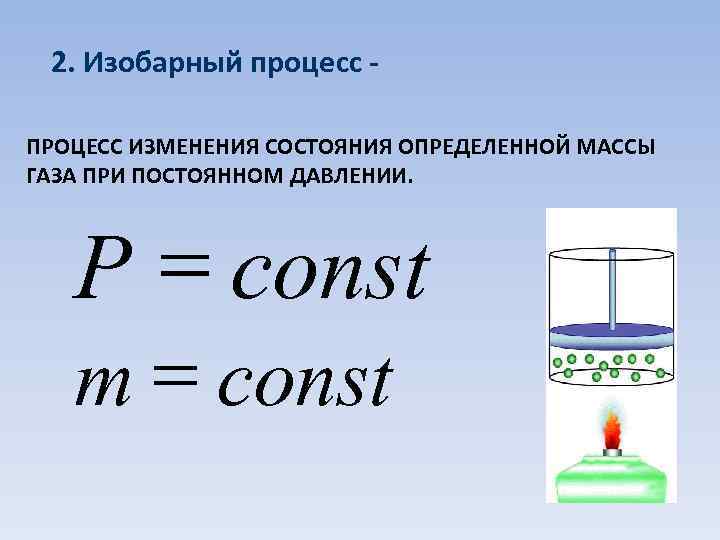 2. Изобарный процесс -

ПРОЦЕСС ИЗМЕНЕНИЯ СОСТОЯНИЯ ОПРЕДЕЛЕННОЙ МАССЫ ГАЗА ПРИ ПОСТОЯННОМ ДАВЛЕНИИ.

$P = const$

$m = const$